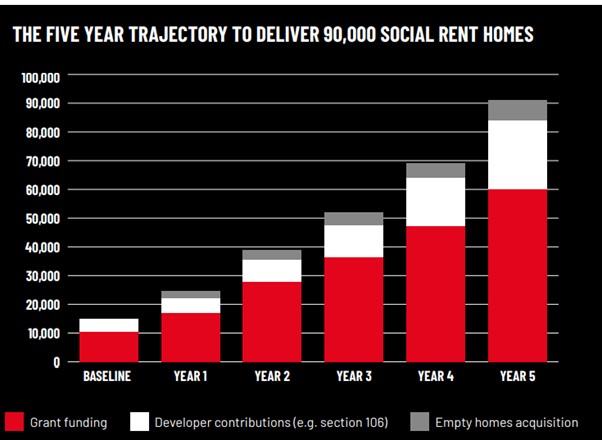 THE FIVE YEAR TRAJECTORY TO DELIVER 90,000 SOCIAL RENT HOMES

100,000
90,000
80,000
70,000
60,000
50,000
40,000
30,000
20,000
10,000
0

BASELINE
YEAR 1
YEAR 2
YEAR 3
YEAR 4
YEAR 5

Grant funding
Developer contributions (e.g. section 106)
Empty homes acquisition